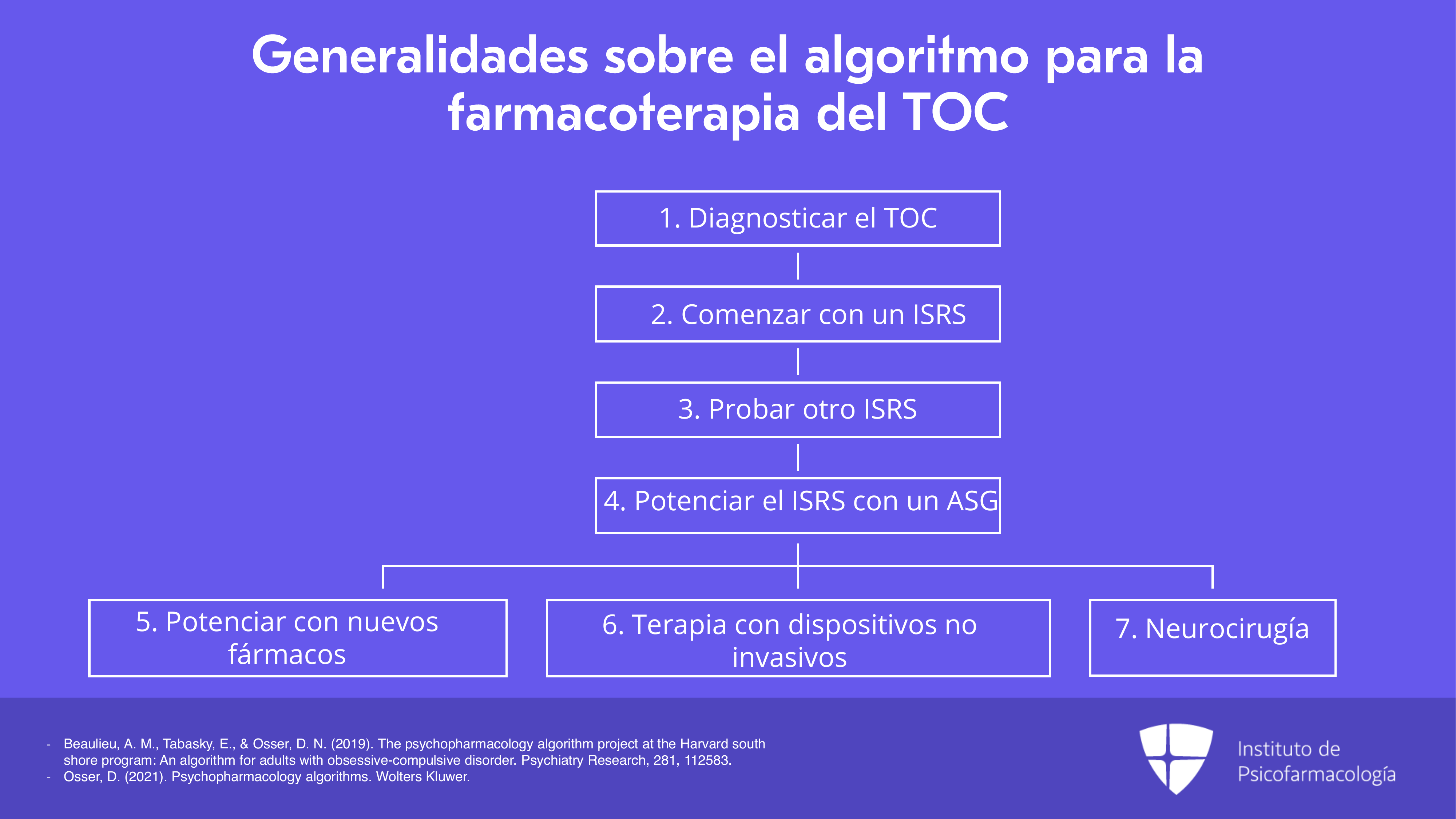 Generalidades sobre el algoritmo para la farmacoterapia del TOC

1. Diagnosticar el TOC

2. Comenzar con un ISRS

3. Probar otro ISRS

4. Potenciar el ISRS con un ASG

5. Potenciar con nuevos fármacos

6. Terapia con dispositivos no invasivos

7. Neurocirugía

- Beaulieu, A. M., Tabasky, E., & Osser, D. N. (2019). The psychopharmacology algorithm project at the Harvard south shore program: An algorithm for adults with obsessive-compulsive disorder. Psychiatry Research, 281, 112583.
- Osser, D. (2021). Psychopharmacology algorithms. Wolters Kluwer.

Instituto de
Psicofarmacología